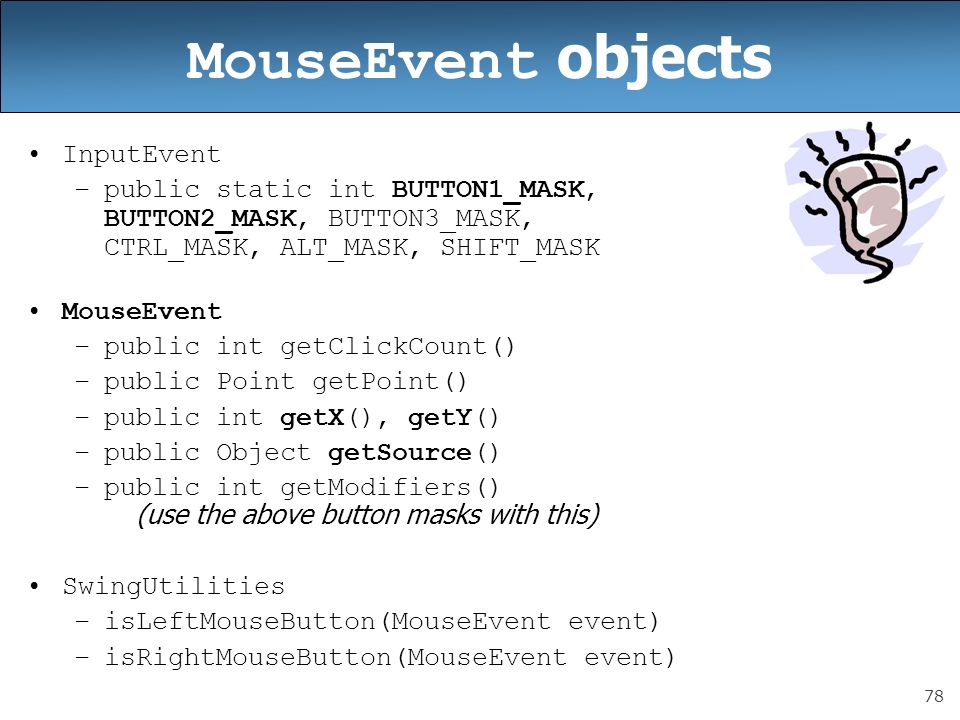 MouseEvent objects

• InputEvent
 – public static int BUTTON1_MASK, BUTTON2_MASK, BUTTON3_MASK, CTRL_MASK, ALT_MASK, SHIFT_MASK

• MouseEvent
 – public int getClickCount()
 – public Point getPoint()
 – public int getX(), getY()
 – public Object getSource()
 – public int getModifiers()
 (use the above button masks with this)

• SwingUtilities
 – isLeftMouseButton(MouseEvent event)
 – isRightMouseButton(MouseEvent event)

78